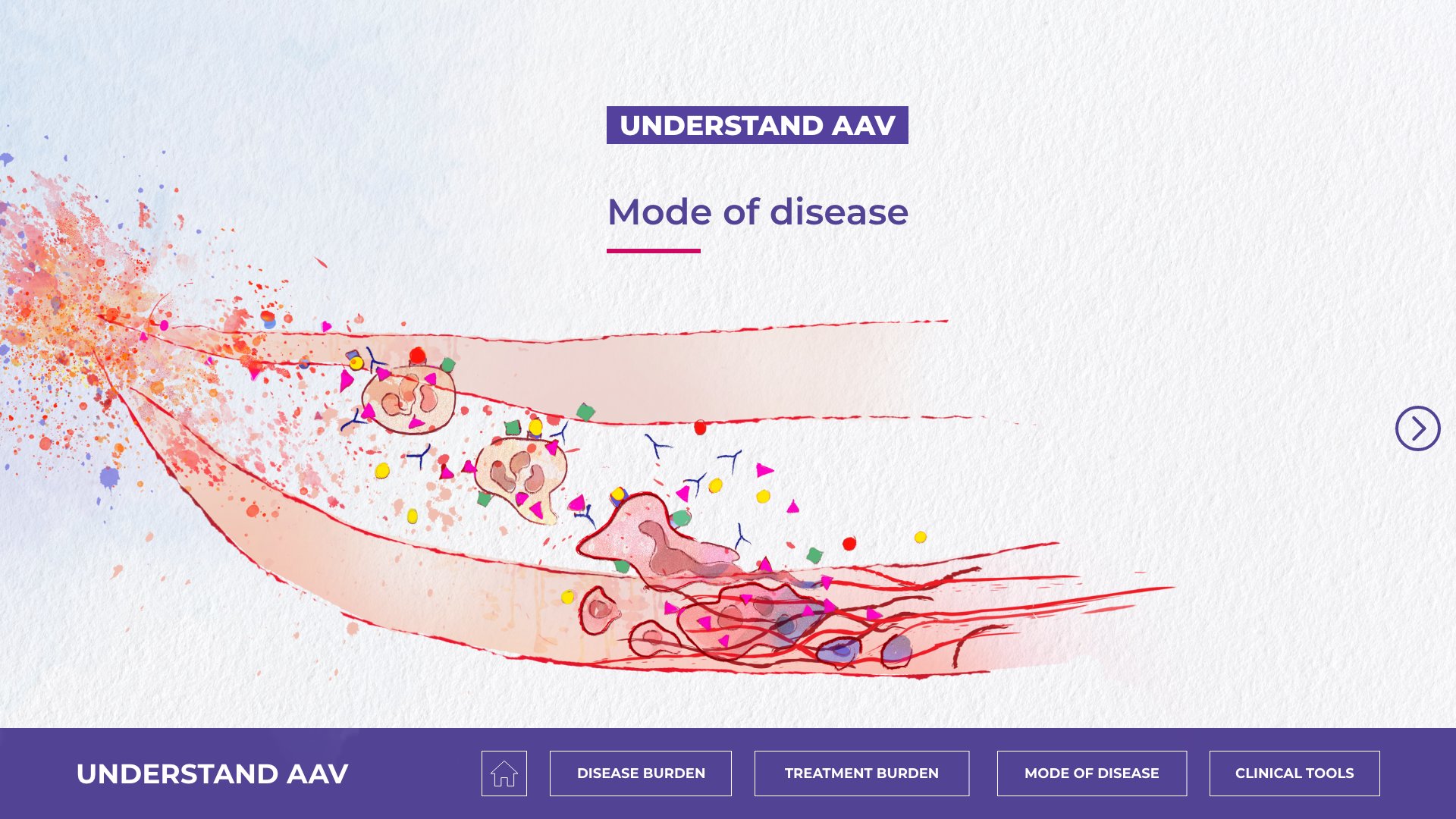 UNDERSTAND AAV

Mode of disease

UNDERSTAND AAV

DISEASE BURDEN

TREATMENT BURDEN

MODE OF DISEASE

CLINICAL TOOLS